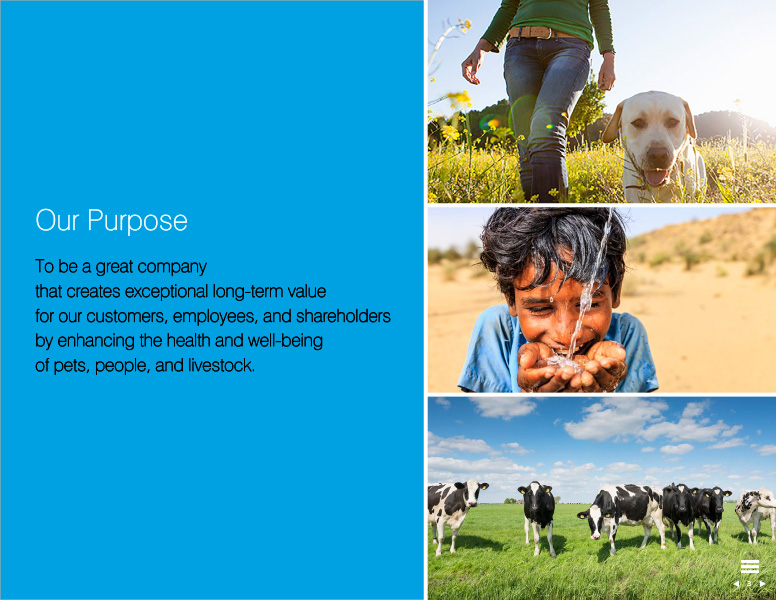 Our Purpose

To be a great company that creates exceptional long-term value for our customers, employees, and shareholders by enhancing the health and well-being of pets, people, and livestock.

3